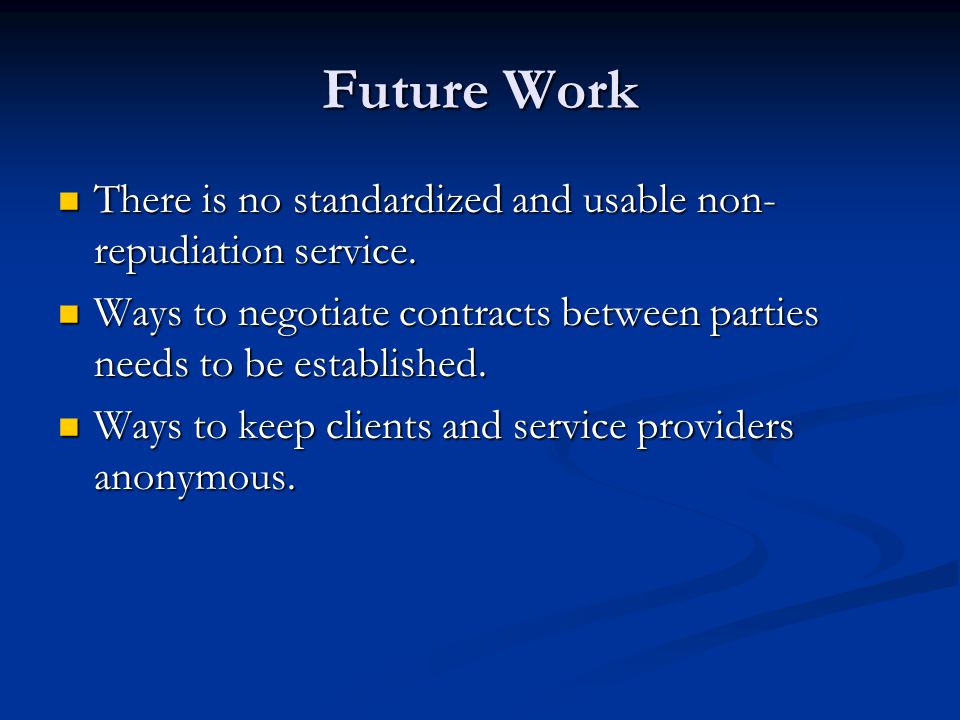 Future Work

- There is no standardized and usable non-repudiation service.
- Ways to negotiate contracts between parties needs to be established.
- Ways to keep clients and service providers anonymous.